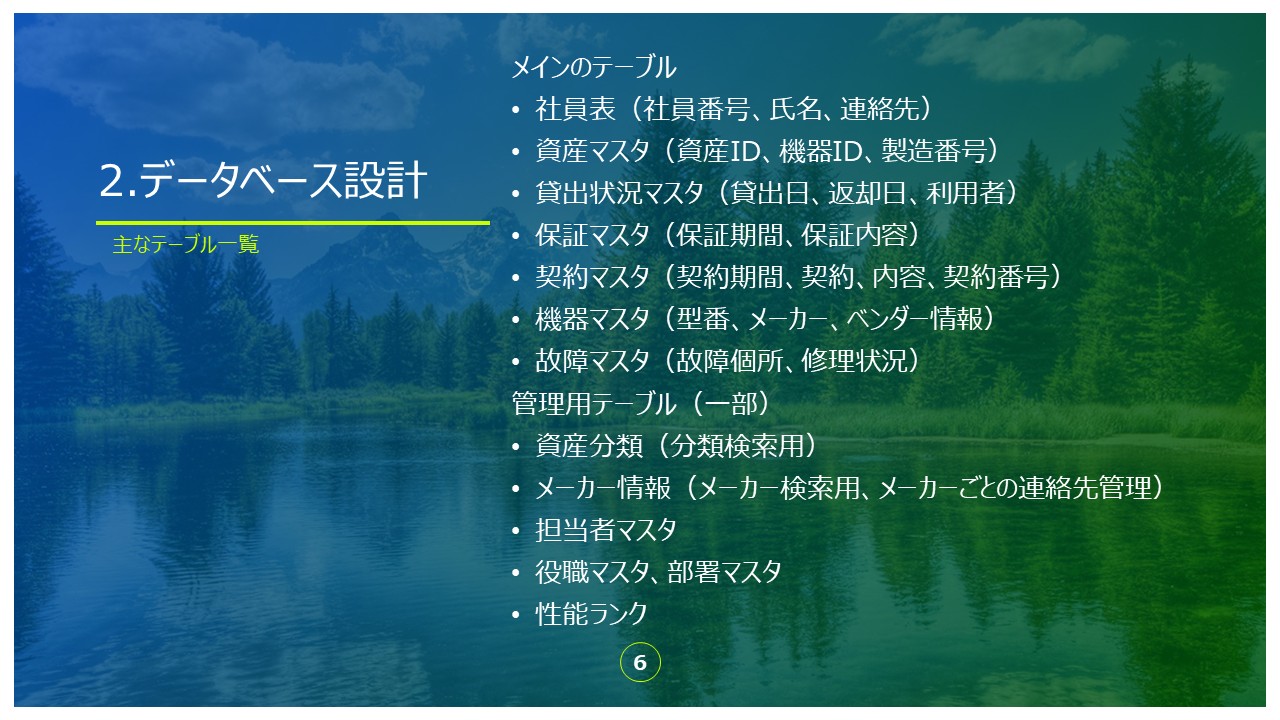 2.データベース設計

主なテーブル一覧

メインのテーブル
• 社員表（社員番号、氏名、連絡先）
• 資産マスタ（資産ID、機器ID、製造番号）
• 貸出状況マスタ（貸出日、返却日、利用者）
• 保証マスタ（保証期間、保証内容）
• 契約マスタ（契約期間、契約、内容、契約番号）
• 機器マスタ（型番、メーカー、ベンダー情報）
• 故障マスタ（故障個所、修理状況）
管理用テーブル（一部）
• 資産分類（分類検索用）
• メーカー情報（メーカー検索用、メーカーごとの連絡先管理）
• 担当者マスタ
• 役職マスタ、部署マスタ
• 性能ランク

6